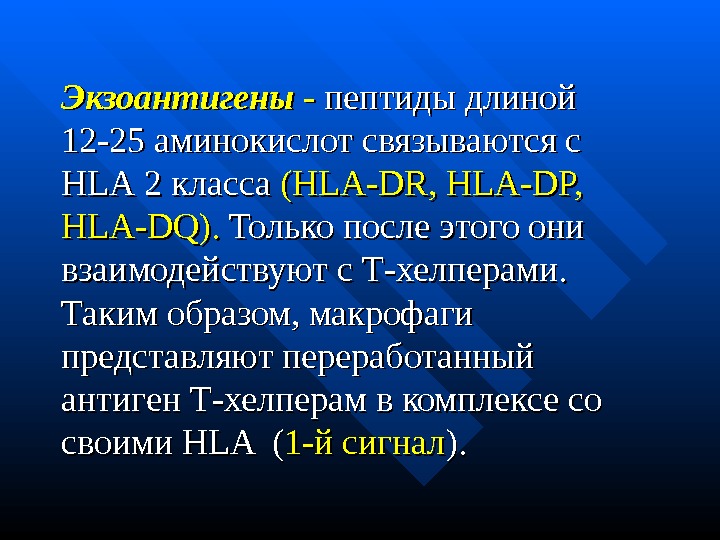 Экзоантигены - пептиды длиной 12-25 аминокислот связываются с HLA 2 класса (HLA-DR, HLA-DP, HLA-DQ). Только после этого они взаимодействуют с Т-хелперами. Таким образом, макрофаги представляют переработанный антиген Т-хелперам в комплексе со своими HLA (1-й сигнал).